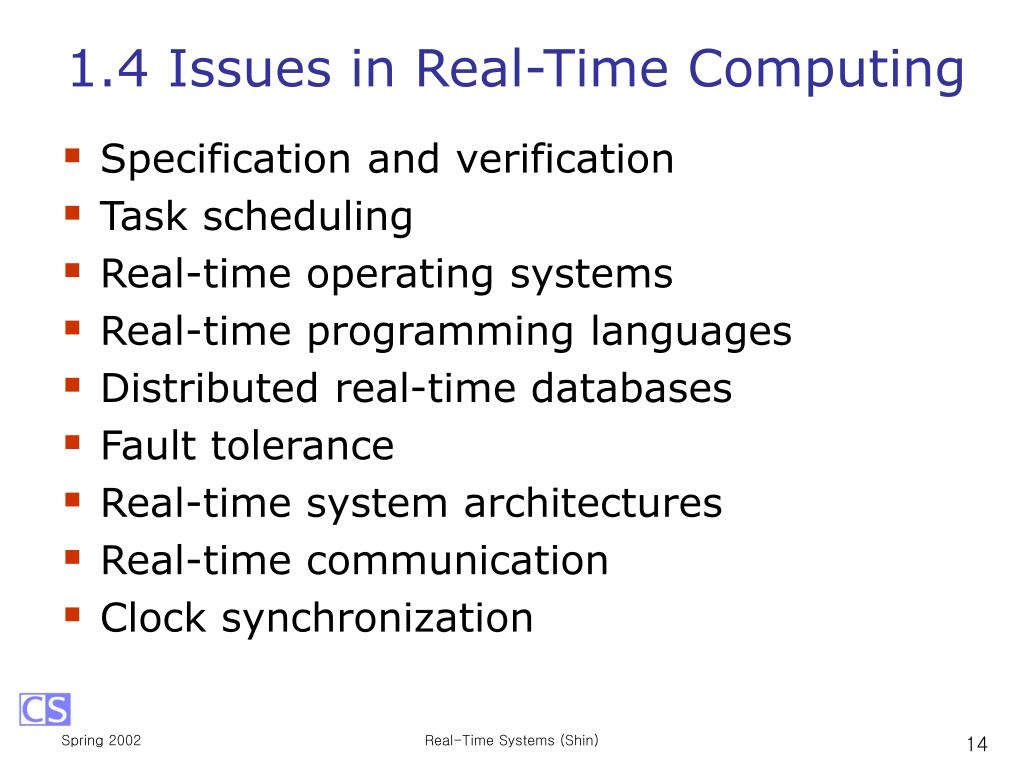 1.4 Issues in Real-Time Computing

- Specification and verification
- Task scheduling
- Real-time operating systems
- Real-time programming languages
- Distributed real-time databases
- Fault tolerance
- Real-time system architectures
- Real-time communication
- Clock synchronization

CS

Spring 2002

Real-Time Systems (Shin)

14